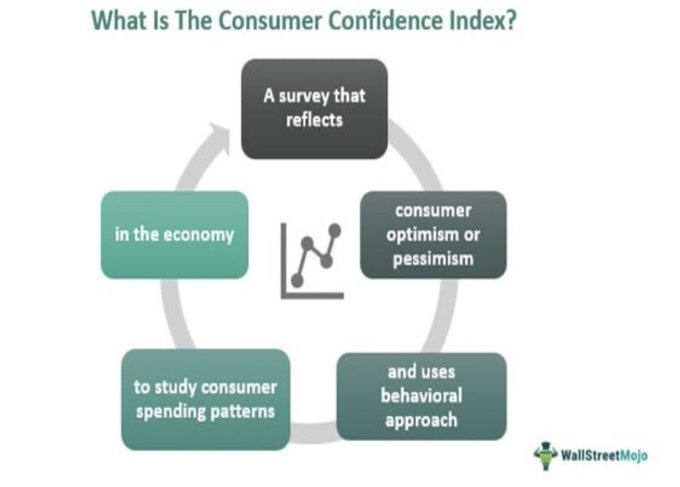 What Is The Consumer Confidence Index?

A survey that reflects

consumer optimism or pessimism

and uses behavioral approach

to study consumer spending patterns

in the economy

WallStreetMojo